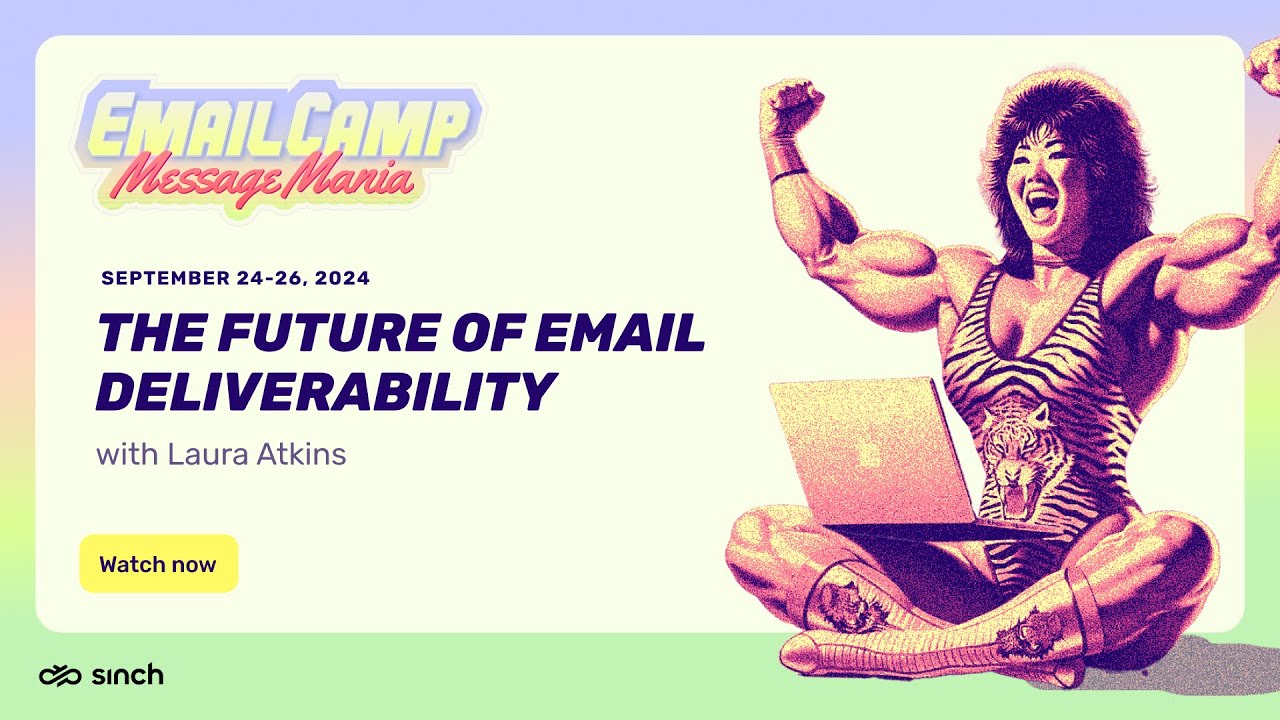 EMAIL CAMP
Message Mania

SEPTEMBER 24-26, 2024

THE FUTURE OF EMAIL DELIVERABILITY

with Laura Atkins

Watch now

sinch